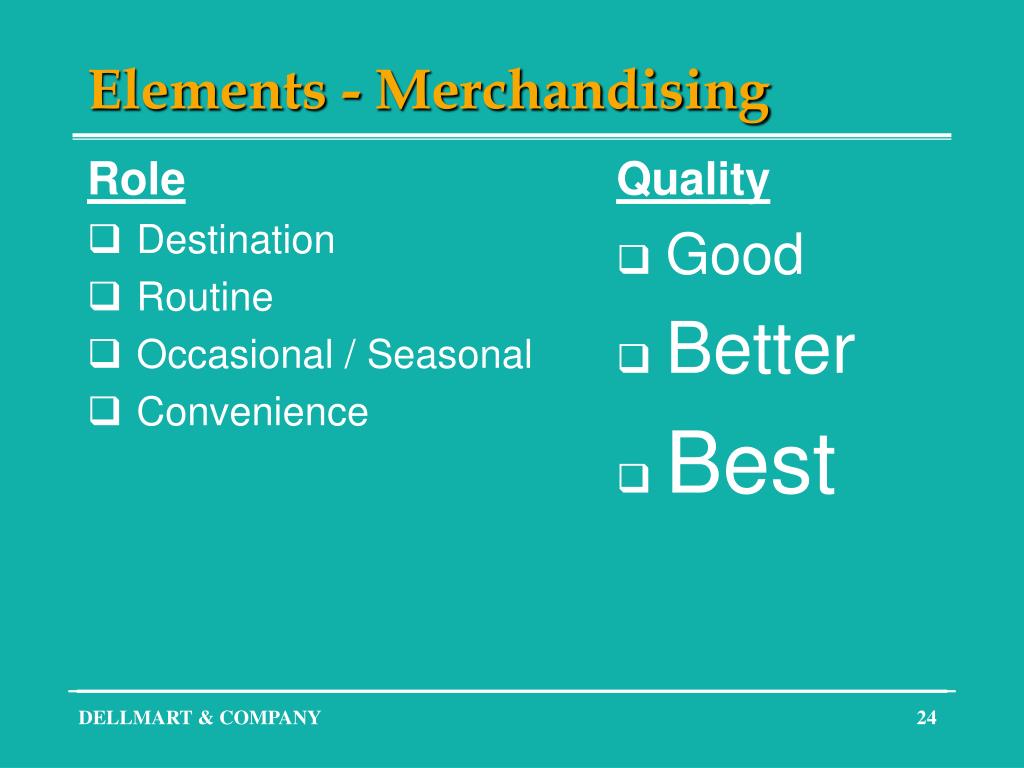 Elements - Merchandising

Role
❑ Destination
❑ Routine
❑ Occasional / Seasonal
❑ Convenience

Quality
❑ Good
❑ Better
❑ Best

DELLMART & COMPANY

24